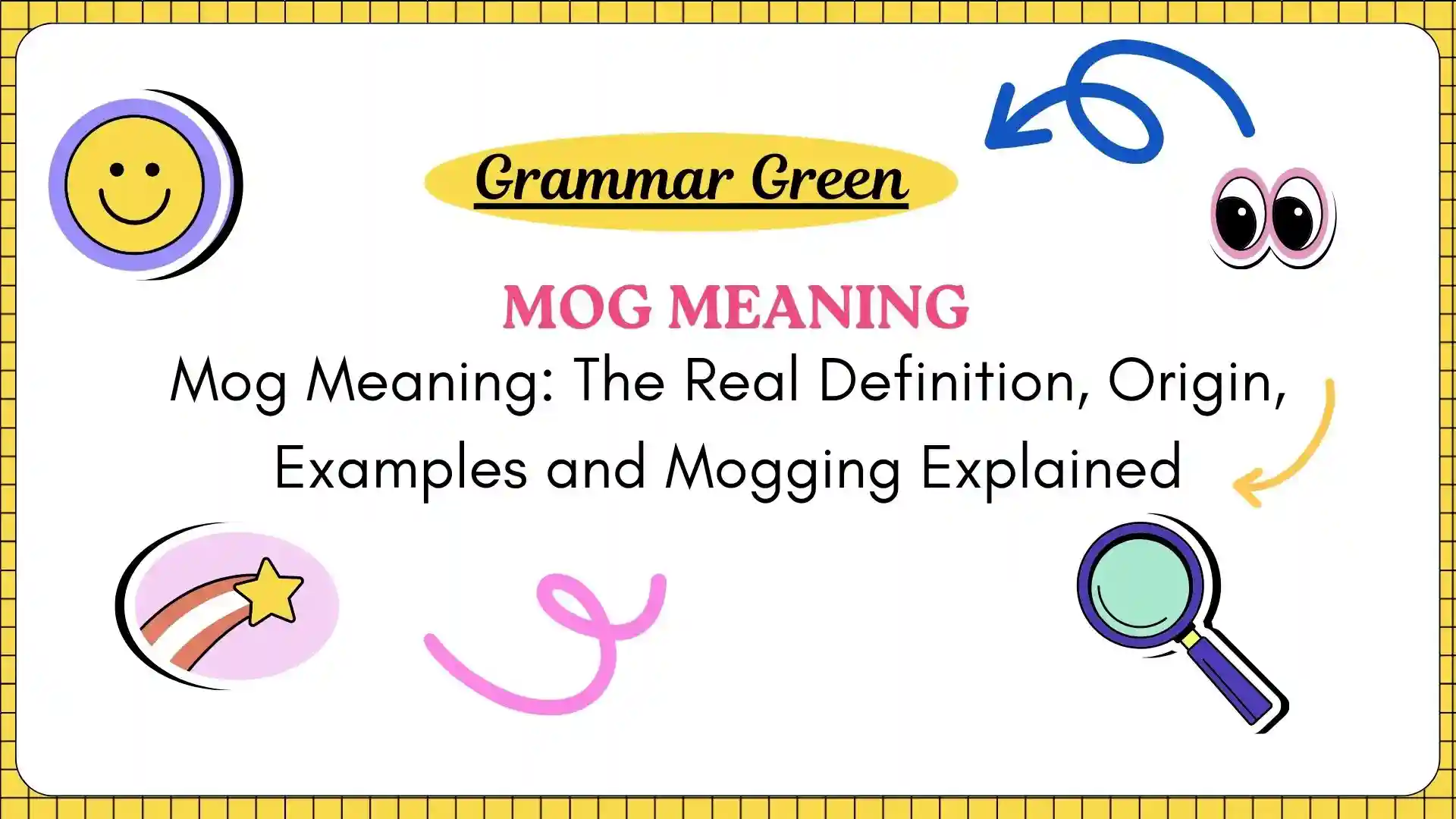 Grammar Green

MOG MEANING

Mog Meaning: The Real Definition, Origin, Examples and Mogging Explained